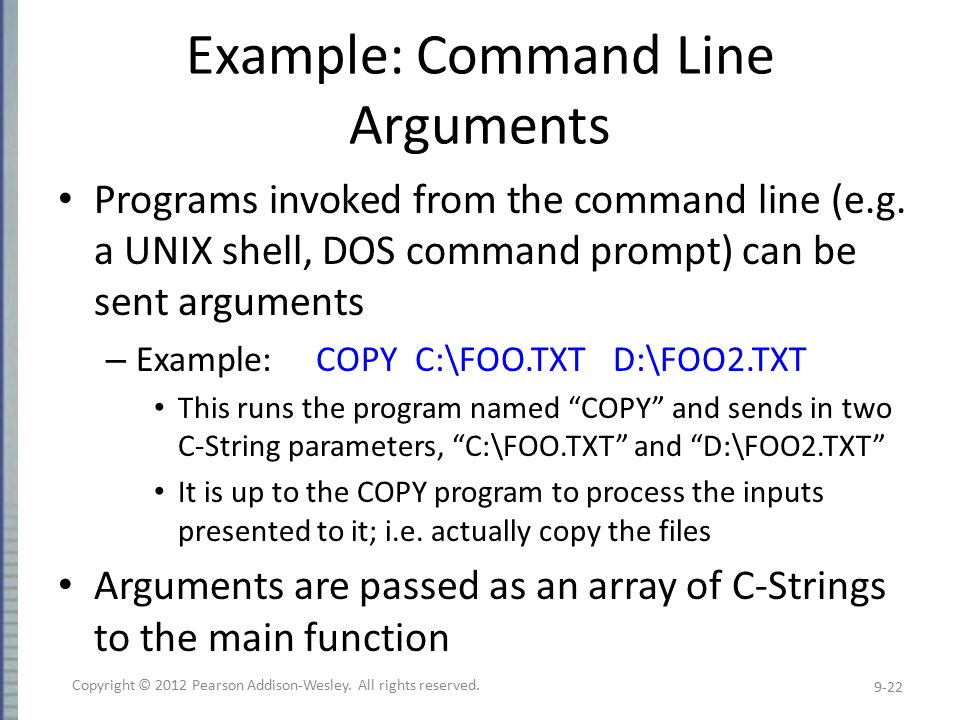 Example: Command Line Arguments

• Programs invoked from the command line (e.g. a UNIX shell, DOS command prompt) can be sent arguments

– Example: COPY C:\FOO.TXT D:\FOO2.TXT

• This runs the program named “COPY” and sends in two C-String parameters, “C:\FOO.TXT” and “D:\FOO2.TXT”

• It is up to the COPY program to process the inputs presented to it; i.e. actually copy the files

• Arguments are passed as an array of C-Strings to the main function

Copyright © 2012 Pearson Addison-Wesley. All rights reserved.

9-22